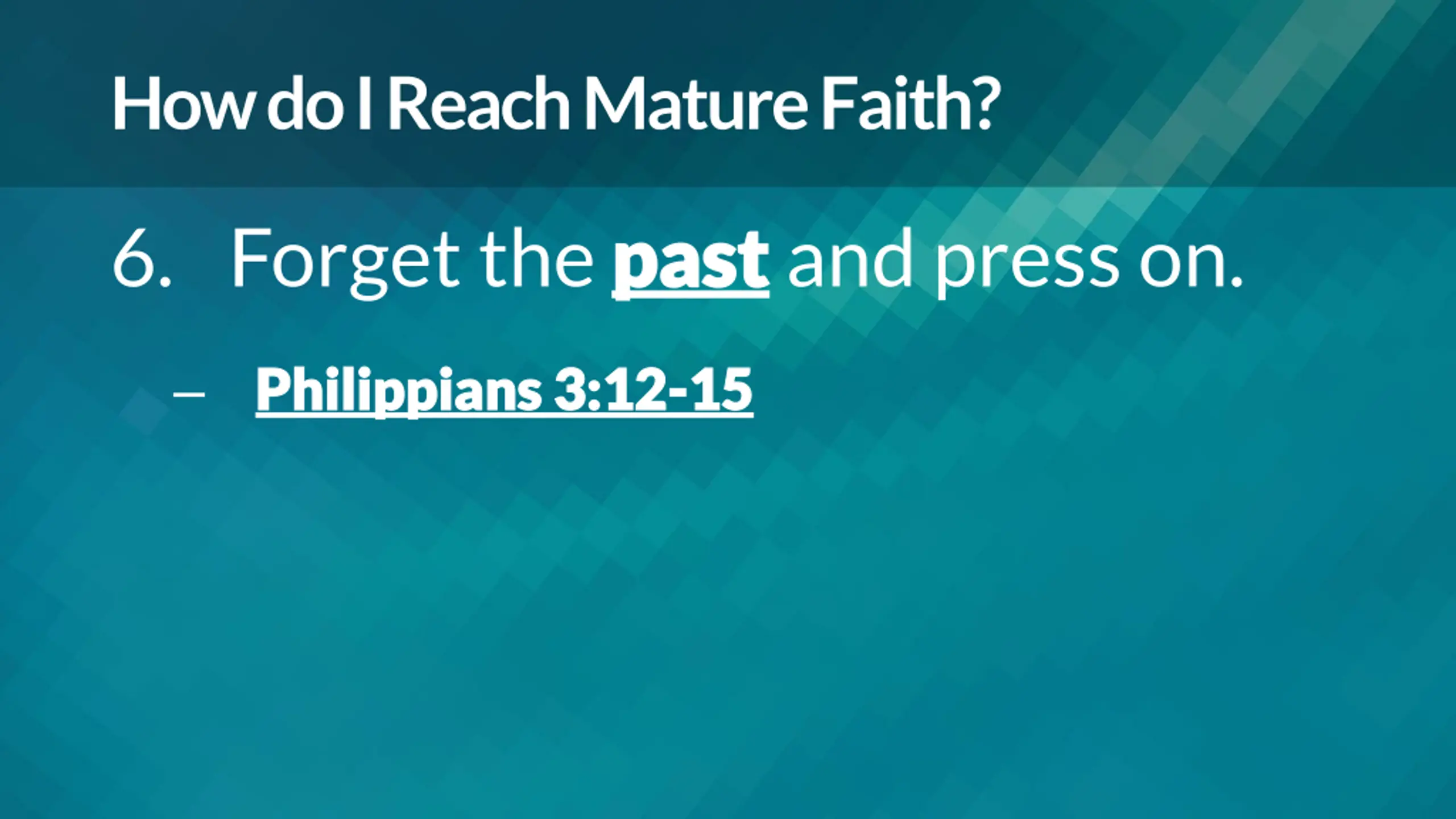 How do I Reach Mature Faith?

6. Forget the past and press on.

– Philippians 3:12-15